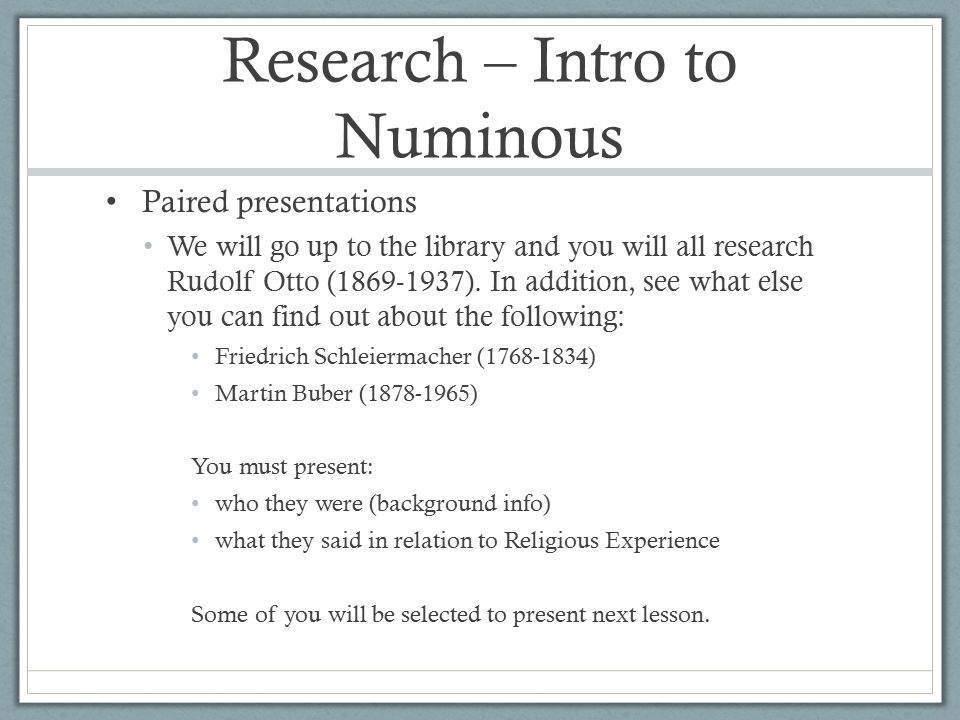 Research – Intro to Numinous

• Paired presentations
  • We will go up to the library and you will all research Rudolf Otto (1869-1937). In addition, see what else you can find out about the following:
    • Friedrich Schleiermacher (1768-1834)
    • Martin Buber (1878-1965)

You must present:
• who they were (background info)
• what they said in relation to Religious Experience

Some of you will be selected to present next lesson.